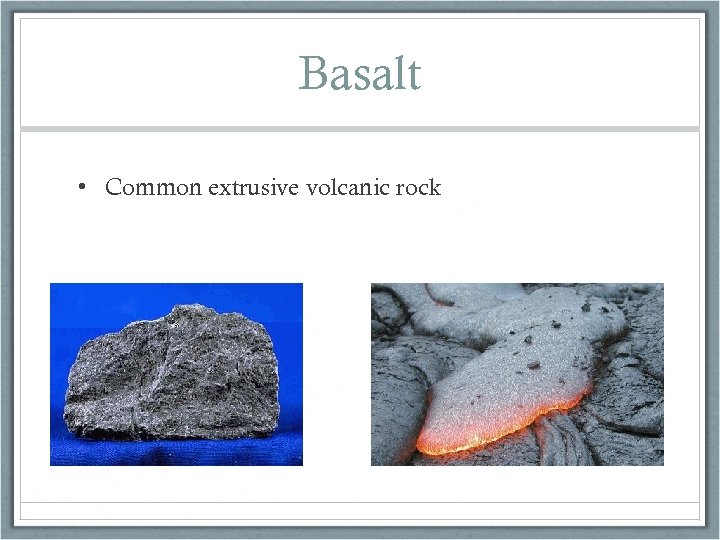 Basalt

• Common extrusive volcanic rock